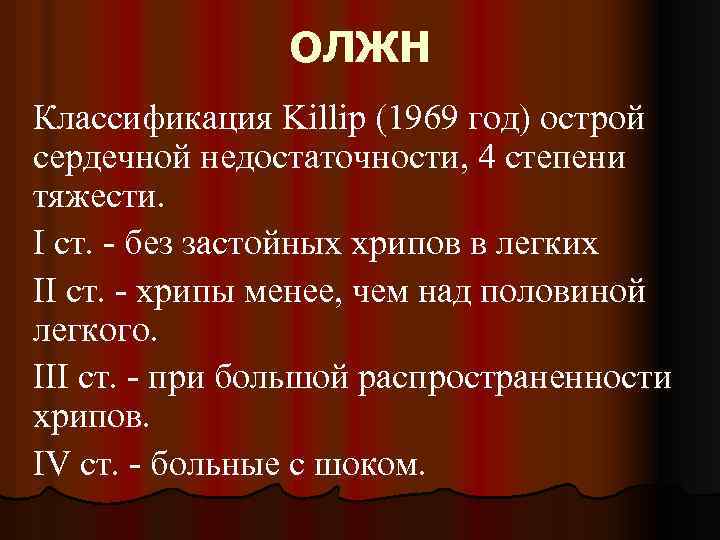 ОЛЖН

Классификация Killip (1969 год) острой сердечной недостаточности, 4 степени тяжести.

I ст. - без застойных хрипов в легких

II ст. - хрипы менее, чем над половиной легкого.

III ст. - при большой распространенности хрипов.

IV ст. - больные с шоком.